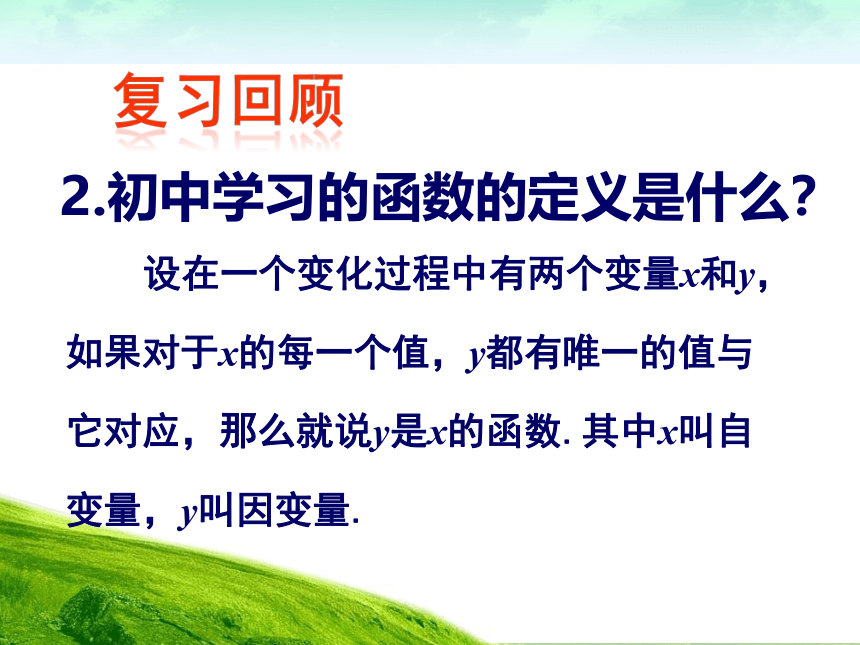 复习回顾

2.初中学习的函数的定义是什么?

设在一个变化过程中有两个变量$x$和$y$，如果对于$x$的每一个值，$y$都有唯一的值与它对应，那么就说$y$是$x$的函数. 其中$x$叫自变量，$y$叫因变量.